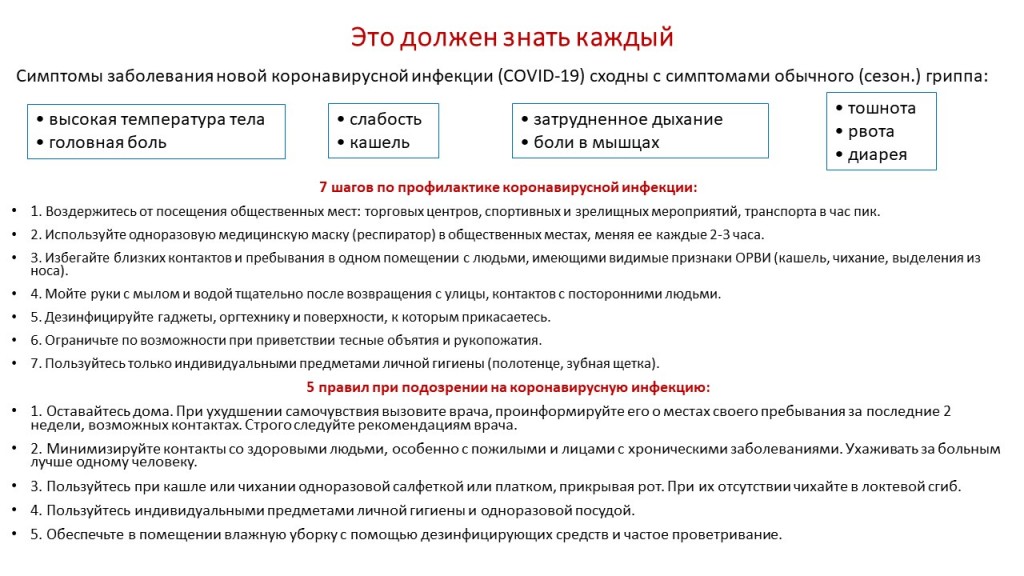 Это должен знать каждый

Симптомы заболевания новой коронавирусной инфекции (COVID-19) сходны с симптомами обычного (сезон.) гриппа:

• высокая температура тела
• головная боль

• слабость
• кашель

• затрудненное дыхание
• боли в мышцах

• тошнота
• рвота
• диарея

7 шагов по профилактике коронавирусной инфекции:

• 1. Воздержитесь от посещения общественных мест: торговых центров, спортивных и зрелищных мероприятий, транспорта в час пик.
• 2. Используйте одноразовую медицинскую маску (респиратор) в общественных местах, меняя ее каждые 2-3 часа.
• 3. Избегайте близких контактов и пребывания в одном помещении с людьми, имеющими видимые признаки ОРВИ (кашель, чихание, выделения из носа).
• 4. Мойте руки с мылом и водой тщательно после возвращения с улицы, контактов с посторонними людьми.
• 5. Дезинфицируйте гаджеты, оргтехнику и поверхности, к которым прикасаетесь.
• 6. Ограничьте по возможности при приветствии тесные объятия и рукопожатия.
• 7. Пользуйтесь только индивидуальными предметами личной гигиены (полотенце, зубная щетка).

5 правил при подозрении на коронавирусную инфекцию:

• 1. Оставайтесь дома. При ухудшении самочувствия вызовите врача, проинформируйте его о местах своего пребывания за последние 2 недели, возможных контактах. Строго следуйте рекомендациям врача.
• 2. Минимизируйте контакты со здоровыми людьми, особенно с пожилыми и лицами с хроническими заболеваниями. Ухаживать за больным лучше одному человеку.
• 3. Пользуйтесь при кашле или чихании одноразовой салфеткой или платком, прикрывая рот. При их отсутствии чихайте в локтевой сгиб.
• 4. Пользуйтесь индивидуальными предметами личной гигиены и одноразовой посудой.
• 5. Обеспечьте в помещении влажную уборку с помощью дезинфицирующих средств и частое проветривание.